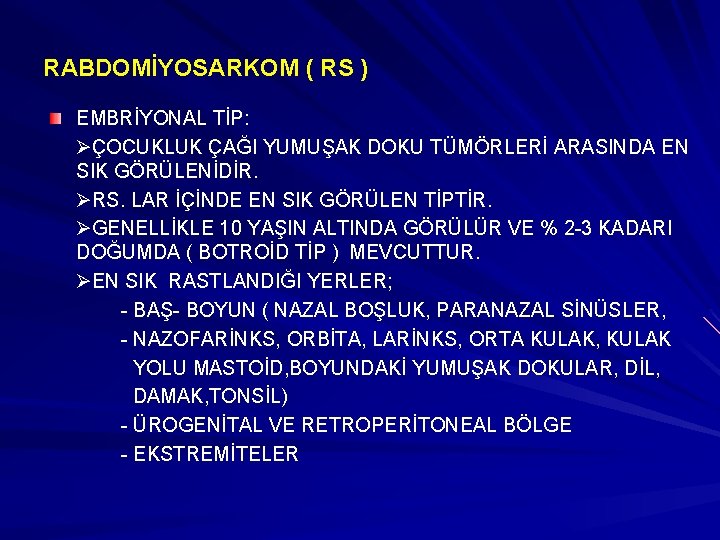 RABDOMİYOSARKOM ( RS )

EMBRİYONAL TİP:

➢ÇOCUKLUK ÇAĞI YUMUŞAK DOKU TÜMÖRLERİ ARASINDA EN SIK GÖRÜLENİDİR.

➢RS. LAR İÇİNDE EN SIK GÖRÜLEN TİPTİR.

➢GENELLİKLE 10 YAŞIN ALTINDA GÖRÜLÜR VE % 2-3 KADARI DOĞUMDA ( BOTROİD TİP ) MEVCUTTUR.

➢EN SIK RASTLANDIĞI YERLER;

- BAŞ- BOYUN ( NAZAL BOŞLUK, PARANAZAL SİNÜSLER,

- NAZOFARİNKS, ORBİTA, LARİNKS, ORTA KULAK, KULAK YOLU MASTOİD,BOYUNDAKİ YUMUŞAK DOKULAR, DİL, DAMAK,TONSİL)

- ÜROGENİTAL VE RETROPERİTONEAL BÖLGE

- EKSTREMİTELER